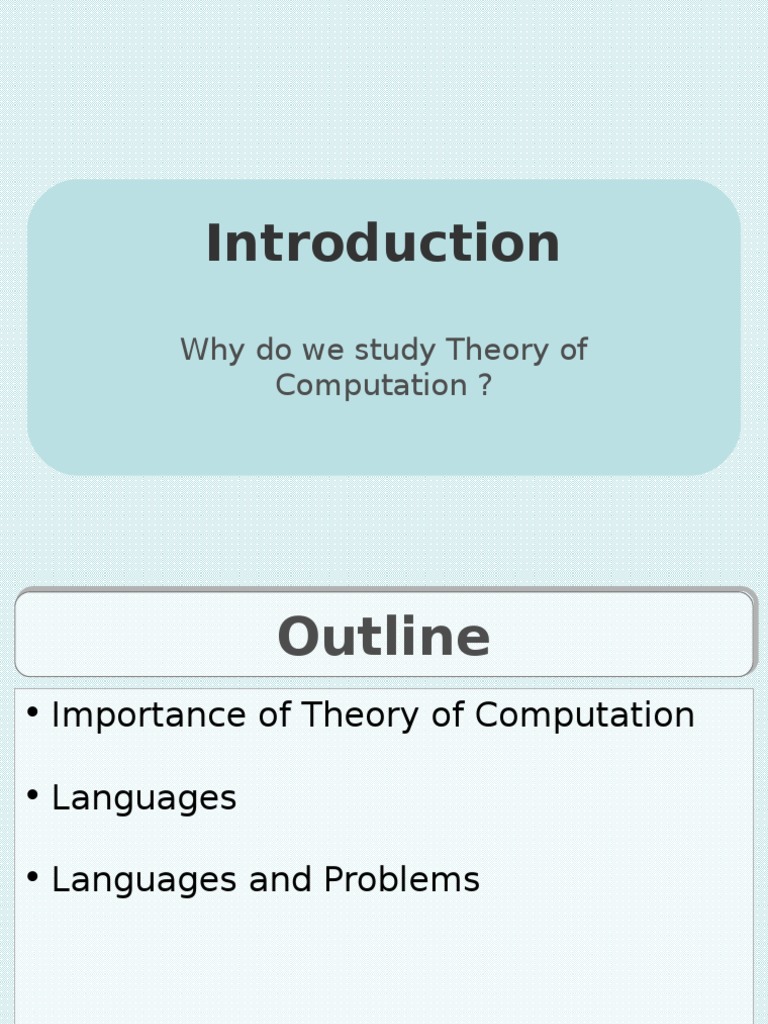 Introduction

Why do we study Theory of Computation ?

Outline

• Importance of Theory of Computation

• Languages

• Languages and Problems